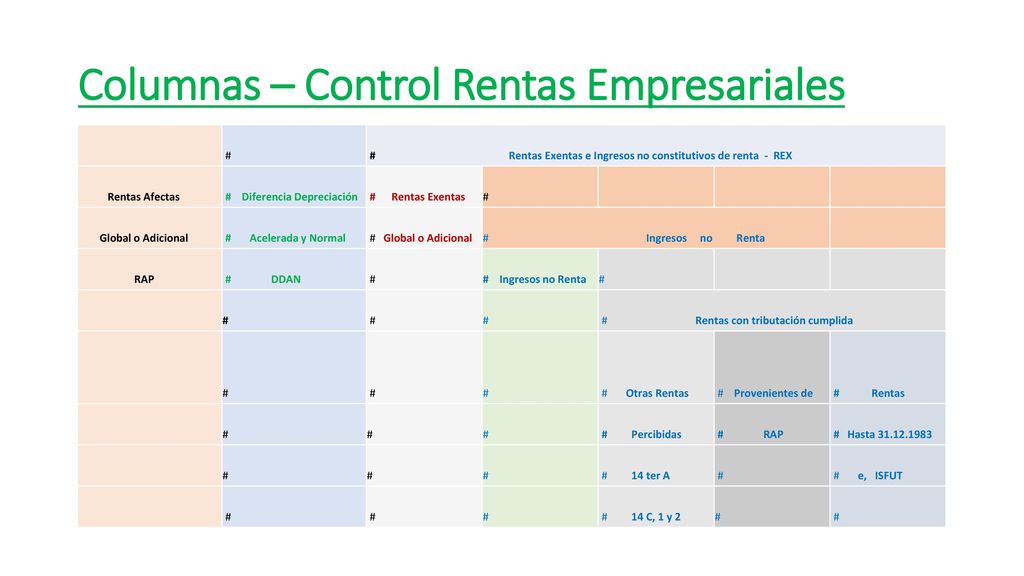 Columnas – Control Rentas Empresariales

| | # | # Rentas Exentas e Ingresos no constitutivos de renta - REX | | | | |
|---|---|---|---|---|---|---|
| Rentas Afectas | # Diferencia Depreciación | # Rentas Exentas | # | | | |
| Global o Adicional | # Acelerada y Normal | # Global o Adicional | # Ingresos no Renta | | | |
| RAP | # DDAN | # | # Ingresos no Renta | # | | |
| | # | # | # | # Rentas con tributación cumplida | | |
| | # | # | # | # Otras Rentas | # Provenientes de | # Rentas |
| | # | # | # | # Percibidas | # RAP | # Hasta 31.12.1983 |
| | # | # | # | # 14 ter A | # | # e, ISFUT |
| | # | # | # | # 14 C, 1 y 2 | # | # |